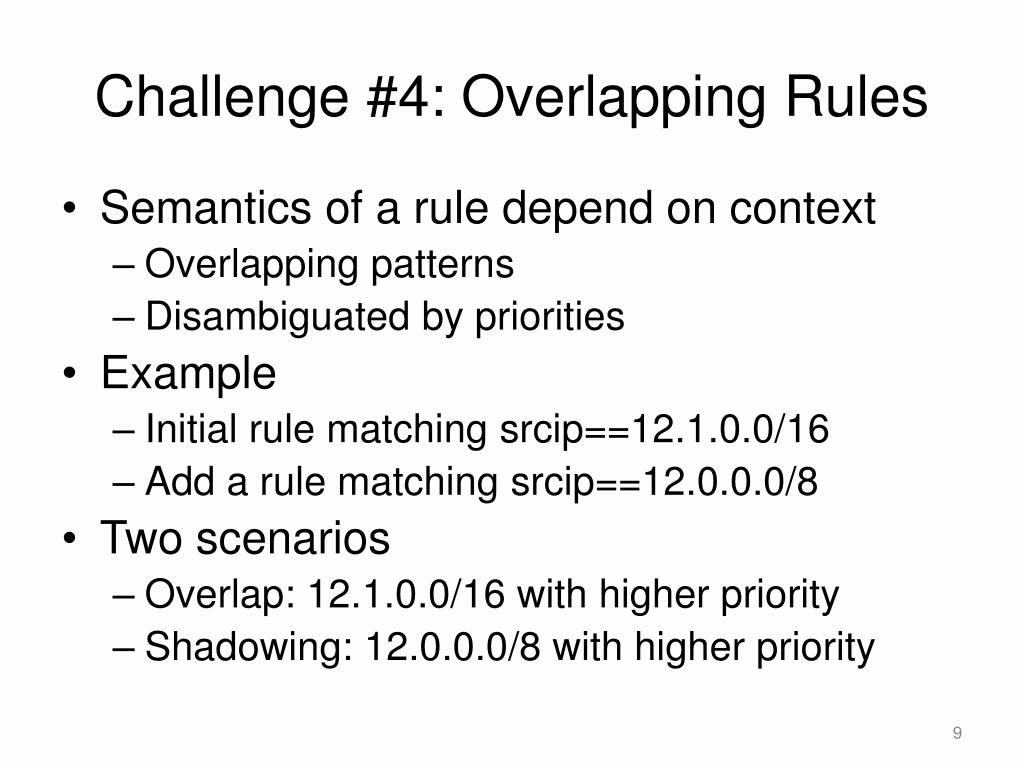 Challenge #4: Overlapping Rules

• Semantics of a rule depend on context
– Overlapping patterns
– Disambiguated by priorities
• Example
– Initial rule matching srcip==12.1.0.0/16
– Add a rule matching srcip==12.0.0.0/8
• Two scenarios
– Overlap: 12.1.0.0/16 with higher priority
– Shadowing: 12.0.0.0/8 with higher priority

9